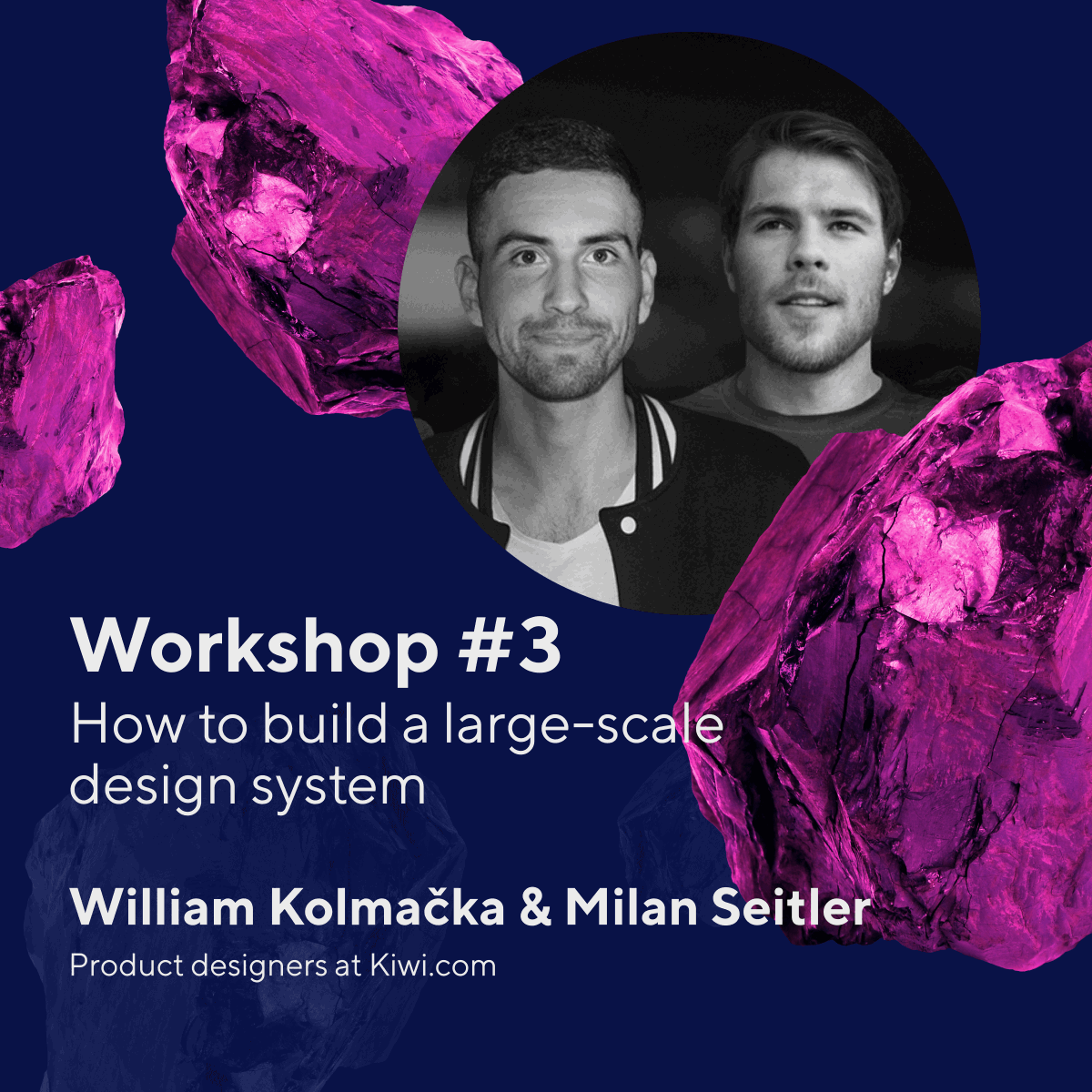 Workshop #3
How to build a large-scale design system

William Kolmačka & Milan Seitler
Product designers at Kiwi.com